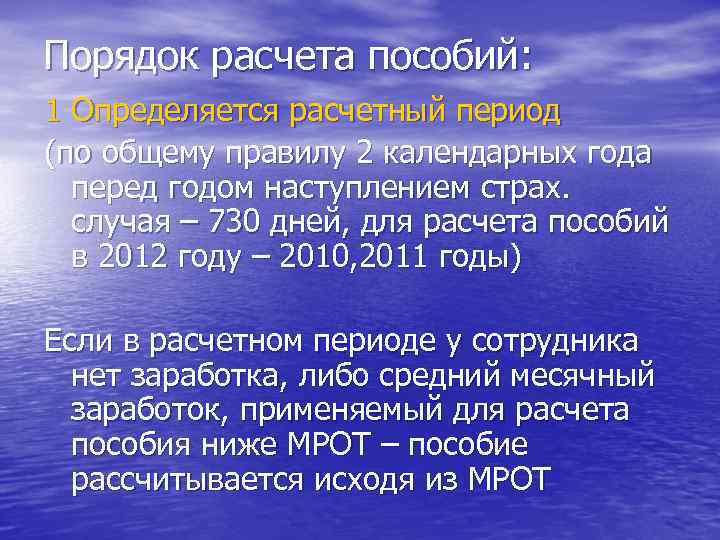 Порядок расчета пособий:

1 Определяется расчетный период

(по общему правилу 2 календарных года перед годом наступлением страх. случая – 730 дней, для расчета пособий в 2012 году – 2010,2011 годы)

Если в расчетном периоде у сотрудника нет заработка, либо средний месячный заработок, применяемый для расчета пособия ниже МРОТ – пособие рассчитывается исходя из МРОТ